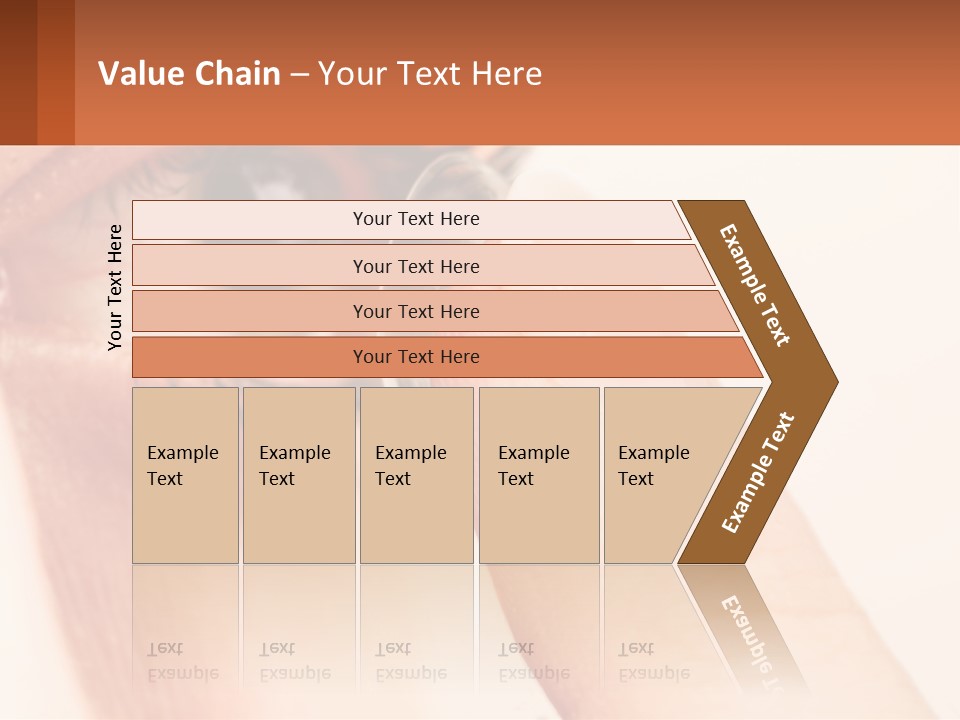 Value Chain – Your Text Here

Your Text Here

Your Text Here

Your Text Here

Your Text Here

Your Text Here

Example Text

Example Text

Example Text

Example Text

Example Text

Example Text

Example Text